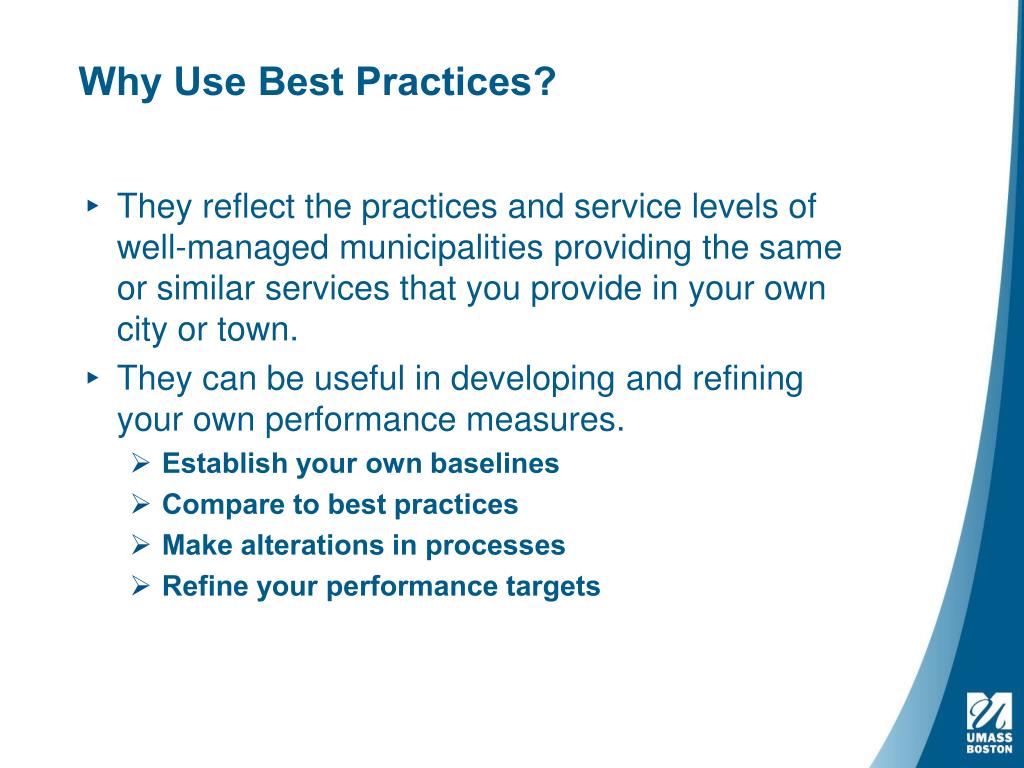 Why Use Best Practices?

‣ They reflect the practices and service levels of well-managed municipalities providing the same or similar services that you provide in your own city or town.

‣ They can be useful in developing and refining your own performance measures.

➢ Establish your own baselines
➢ Compare to best practices
➢ Make alterations in processes
➢ Refine your performance targets

UMASS BOSTON